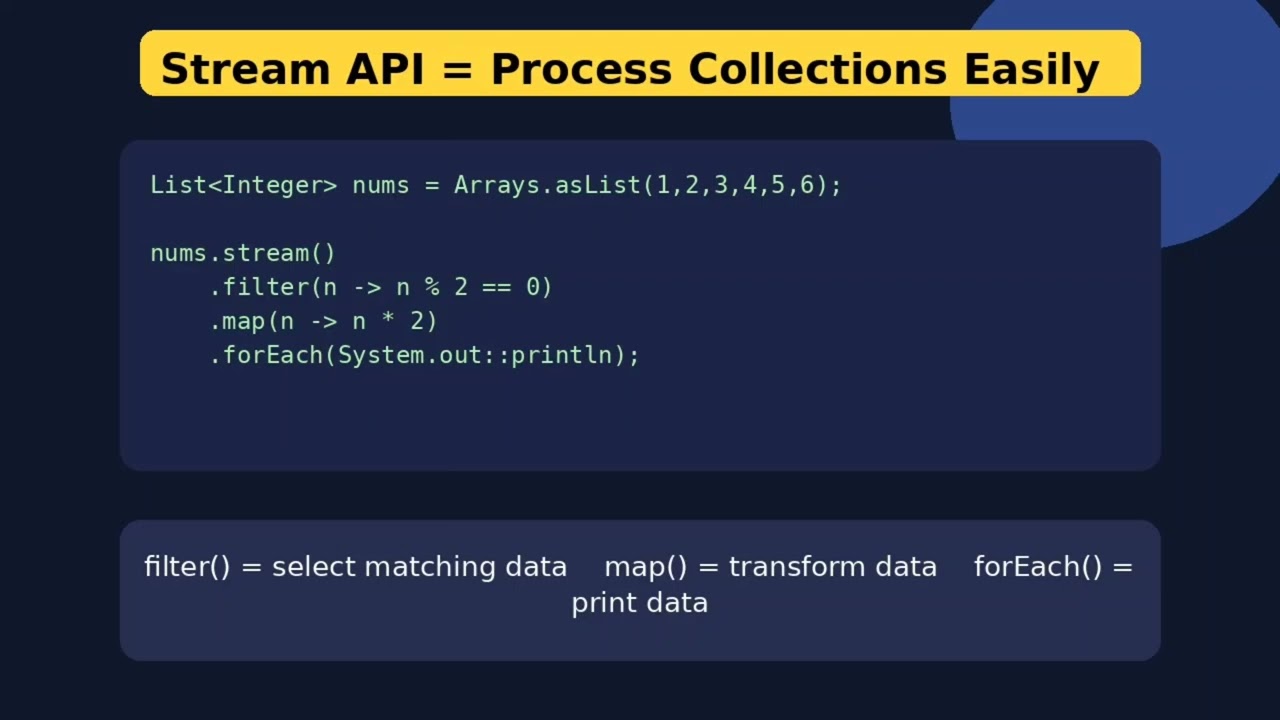 Stream API = Process Collections Easily

List<Integer> nums = Arrays.asList(1,2,3,4,5,6);

nums.stream()
    .filter(n -> n % 2 == 0)
    .map(n -> n * 2)
    .forEach(System.out::println);

filter() = select matching data    map() = transform data    forEach() = print data